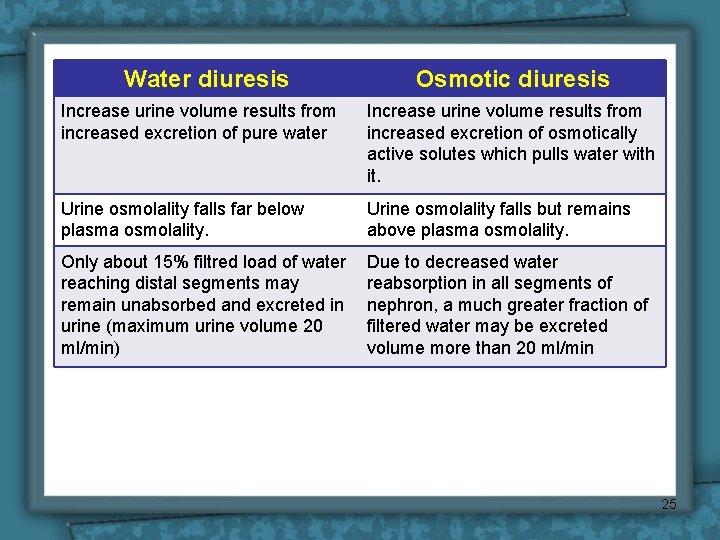 | Water diuresis | Osmotic diuresis |
|---|---|
| Increase urine volume results from increased excretion of pure water | Increase urine volume results from increased excretion of osmotically active solutes which pulls water with it. |
| Urine osmolality falls far below plasma osmolality. | Urine osmolality falls but remains above plasma osmolality. |
| Only about 15% filtred load of water reaching distal segments may remain unabsorbed and excreted in urine (maximum urine volume 20 ml/min) | Due to decreased water reabsorption in all segments of nephron, a much greater fraction of filtered water may be excreted volume more than 20 ml/min |

25